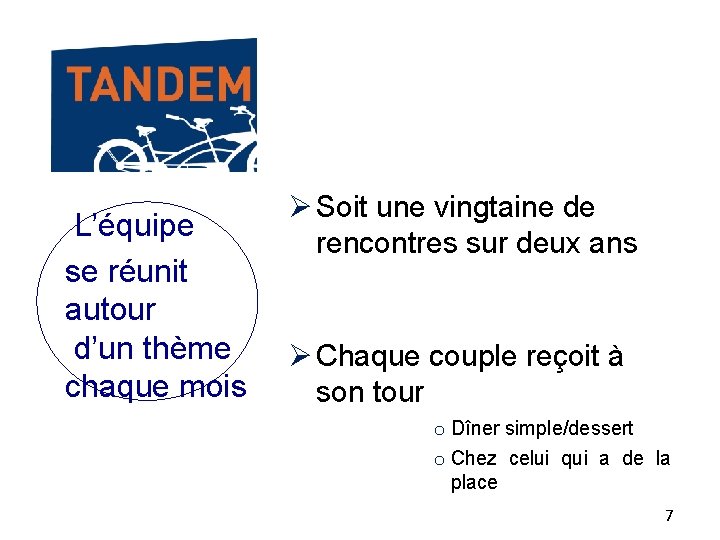 TANDEM

L'équipe se réunit autour d'un thème chaque mois

➢ Soit une vingtaine de rencontres sur deux ans

➢ Chaque couple reçoit à son tour

o Dîner simple/dessert
o Chez celui qui a de la place

7